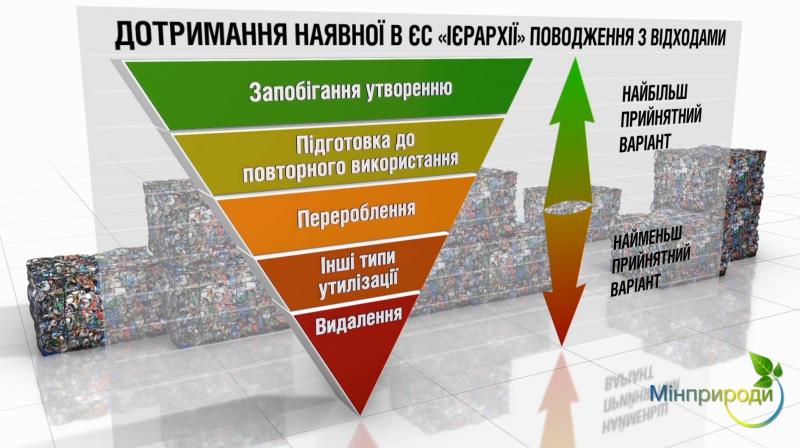 ДОТРИМАННЯ НАЯВНОЇ В ЄС «ІЄРАРХІЇ» ПОВОДЖЕННЯ З ВІДХОДАМИ

Запобігання утворенню

Підготовка до повторного використання

Перероблення

Інші типи утилізації

Видалення

НАЙБІЛЬШ ПРИЙНЯТНИЙ ВАРІАНТ

НАЙМЕНЬШ ПРИЙНЯТНИЙ ВАРІАНТ

Мінприроди